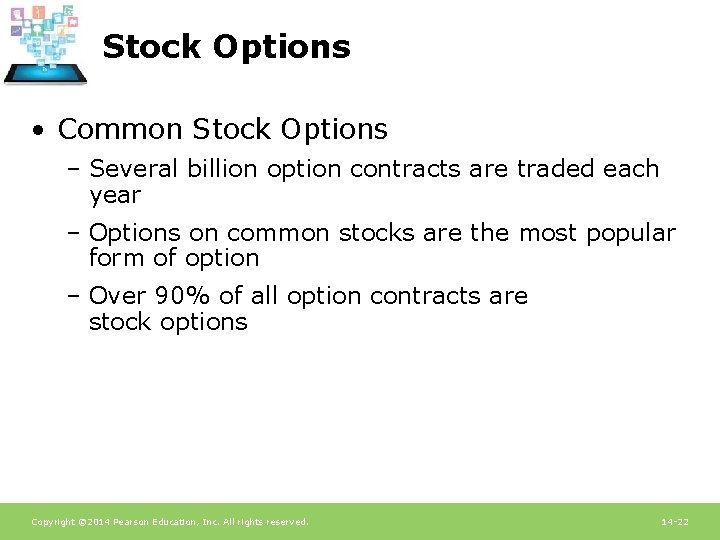 Stock Options

• Common Stock Options

– Several billion option contracts are traded each year

– Options on common stocks are the most popular form of option

– Over 90% of all option contracts are stock options

Copyright ©2014 Pearson Education, Inc. All rights reserved.

14-22